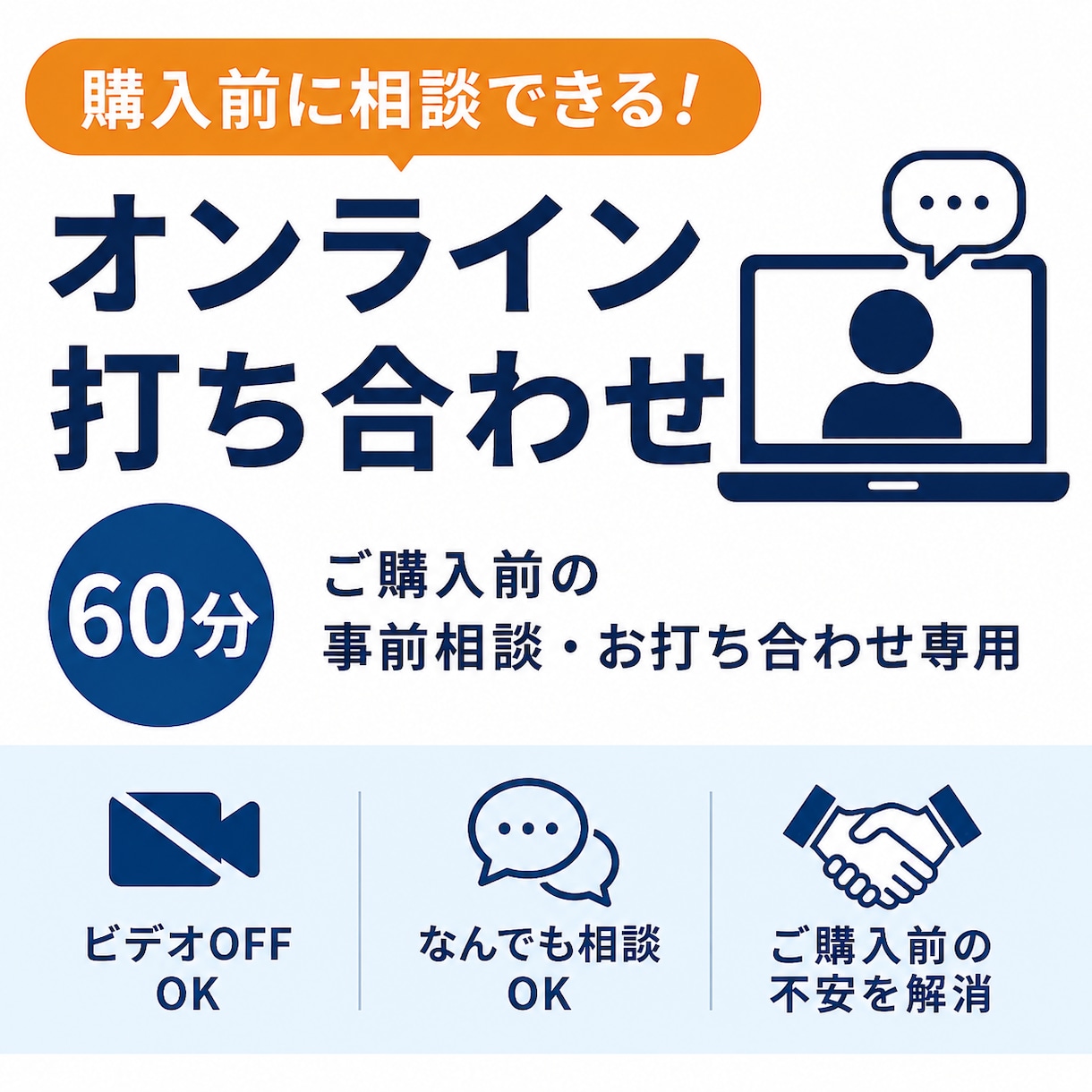 購入前に相談できる!

オンライン
打ち合わせ

60分

ご購入前の
事前相談・お打ち合わせ専用

ビデオOFF
OK

なんでも相談
OK

ご購入前の
不安を解消